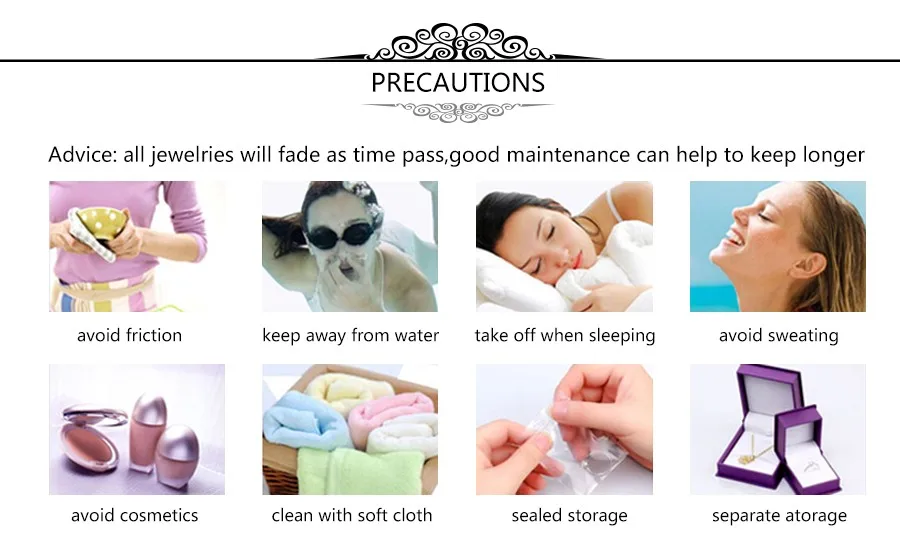 PRECAUTIONS

Advice: all jewelries will fade as time pass,good maintenance can help to keep longer

avoid friction

keep away from water

take off when sleeping

avoid sweating

avoid cosmetics

clean with soft cloth

sealed storage

separate atorage